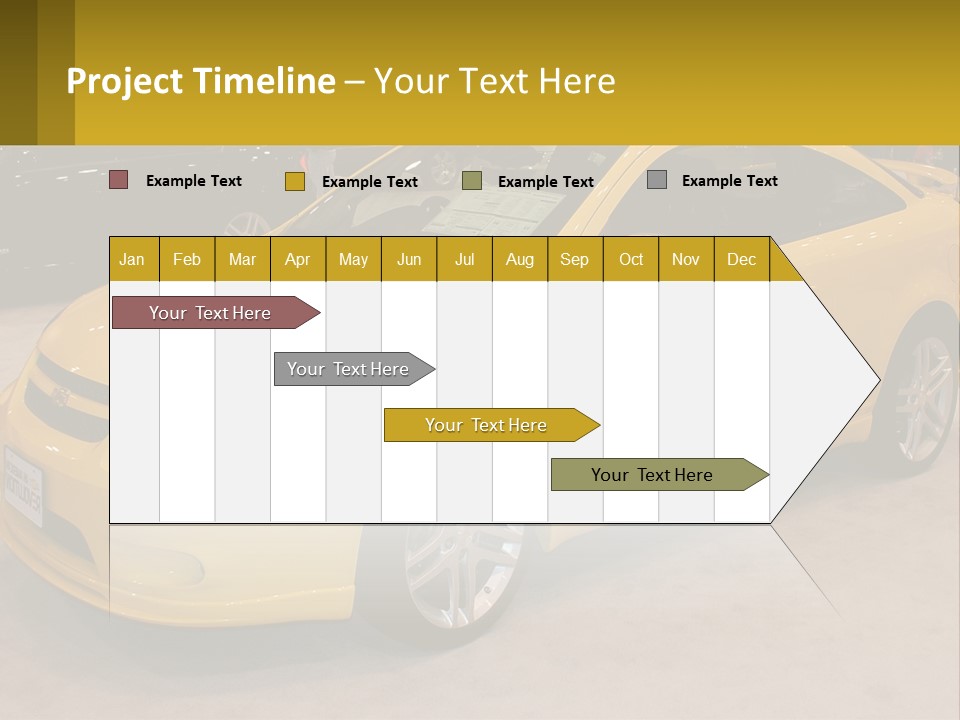 Project Timeline – Your Text Here

Example Text
Example Text
Example Text
Example Text

| Jan | Feb | Mar | Apr | May | Jun | Jul | Aug | Sep | Oct | Nov | Dec |
|---|---|---|---|---|---|---|---|---|---|---|---|

Your Text Here
Your Text Here
Your Text Here
Your Text Here